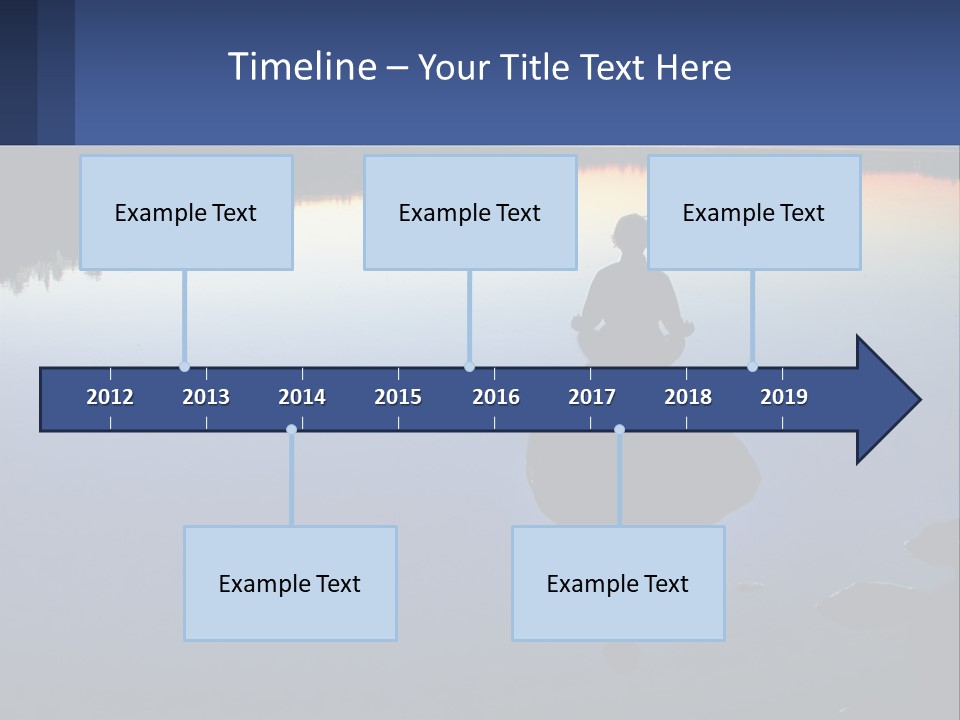 Timeline – Your Title Text Here

Example Text

Example Text

Example Text

2012 2013 2014 2015 2016 2017 2018 2019

Example Text

Example Text